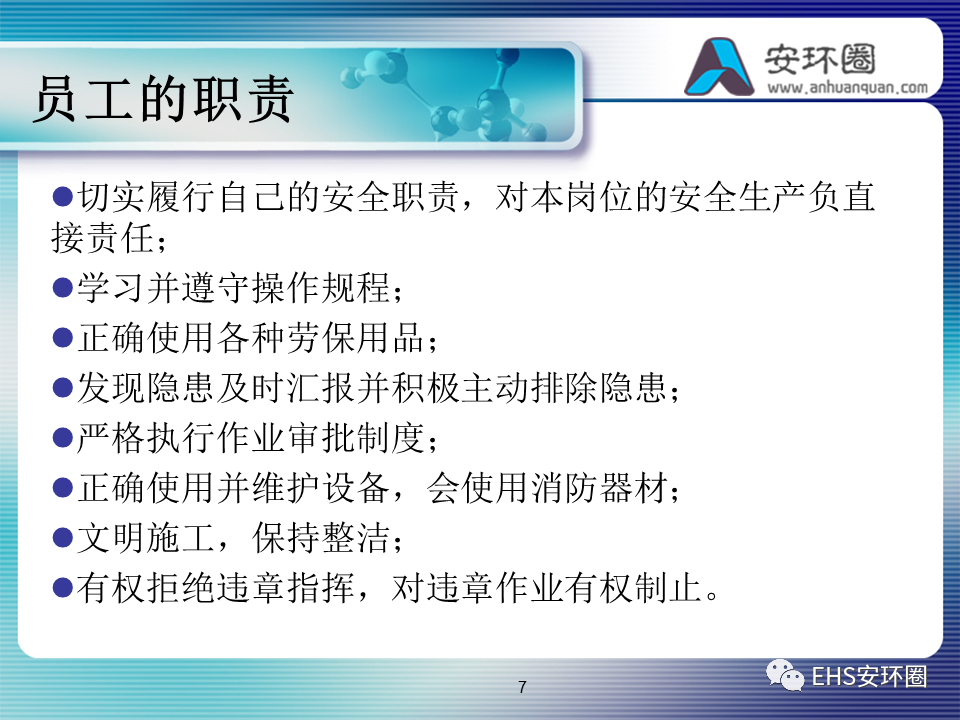 员工的职责

安环圈
www.anhuanquan.com

●切实履行自己的安全职责，对本岗位的安全生产负直接责任；

●学习并遵守操作规程；

●正确使用各种劳保用品；

●发现隐患及时汇报并积极主动排除隐患；

●严格执行作业审批制度；

●正确使用并维护设备，会使用消防器材；

●文明施工，保持整洁；

●有权拒绝违章指挥，对违章作业有权制止。

7

EHS安环圈